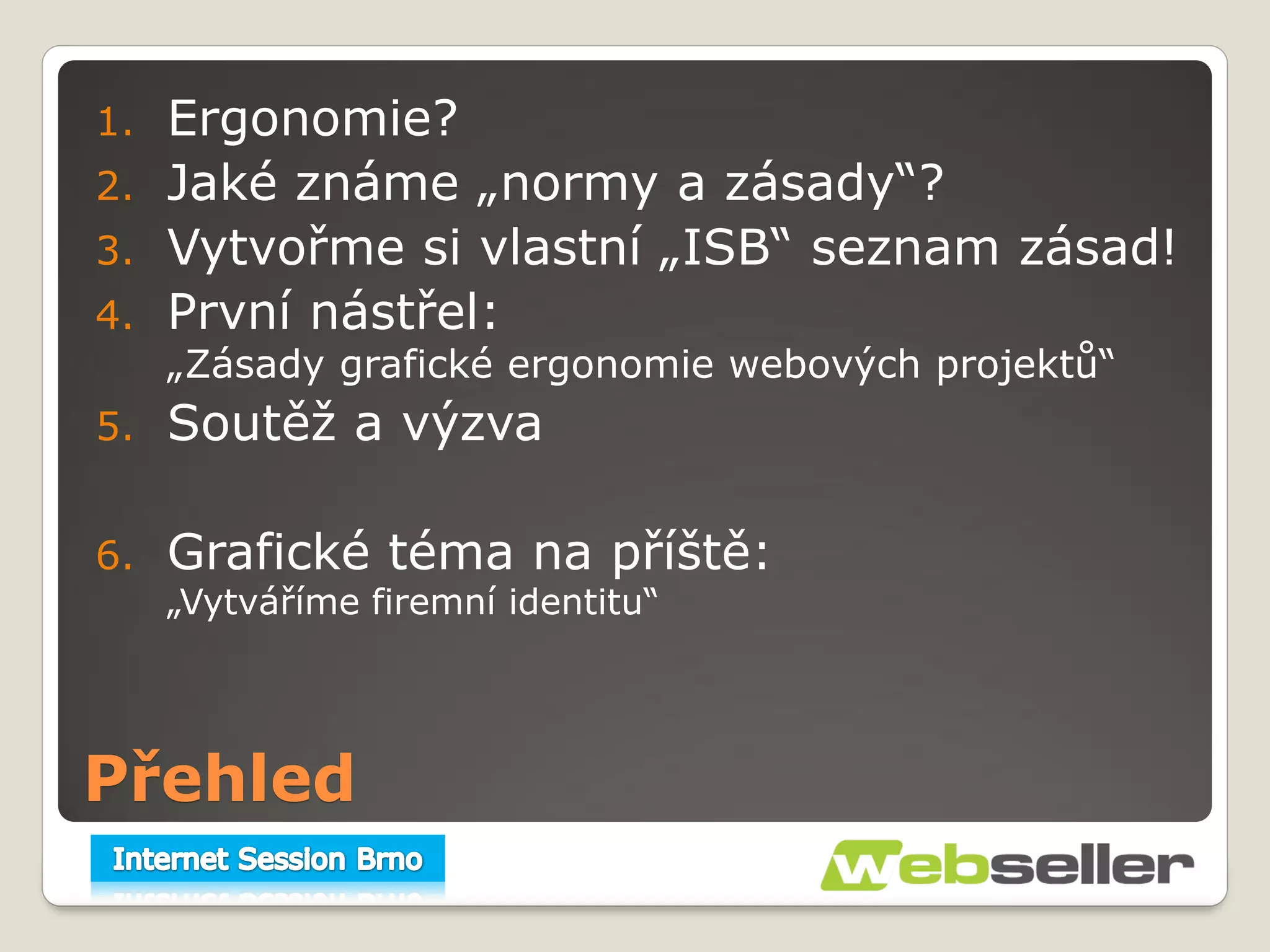 1. Ergonomie?
2. Jaké známe „normy a zásady“?
3. Vytvořme si vlastní „ISB“ seznam zásad!
4. První nástřel:
„Zásady grafické ergonomie webových projektů“
5. Soutěž a výzva

6. Grafické téma na příště:
„Vytváříme firemní identitu“

Přehled

Internet Session Brno

webseller